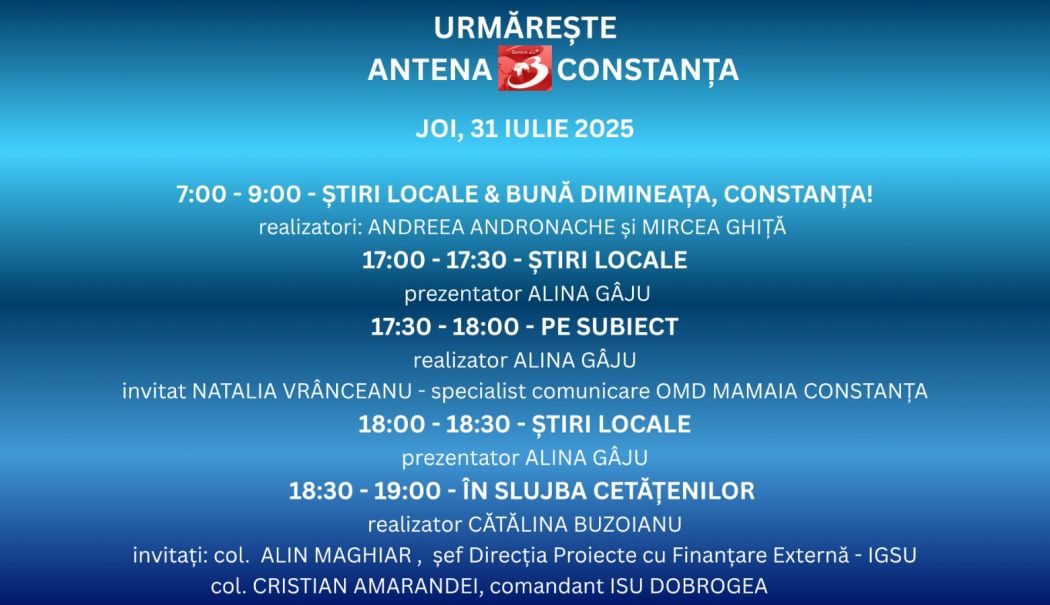 URMĂREȘTE

ANTENA 3 CONSTANȚA

JOI, 31 IULIE 2025

7:00 - 9:00 - ȘTIRI LOCALE & BUNĂ DIMINEAȚA, CONSTANȚA!
realizatori: ANDREEA ANDRONACHE și MIRCEA GHIȚĂ
17:00 - 17:30 - ȘTIRI LOCALE
prezentator ALINA GÂJU
17:30 - 18:00 - PE SUBIECT
realizator ALINA GÂJU
invitat NATALIA VRÂNCEANU - specialist comunicare OMD MAMAIA CONSTANȚA
18:00 - 18:30 - ȘTIRI LOCALE
prezentator ALINA GÂJU
18:30 - 19:00 - ÎN SLUJBA CETĂȚENILOR
realizator CĂTĂLINA BUZOIANU
invitați: col. ALIN MAGHIAR , șef Direcția Proiecte cu Finanțare Externă - IGSU
col. CRISTIAN AMARANDEI, comandant ISU DOBROGEA